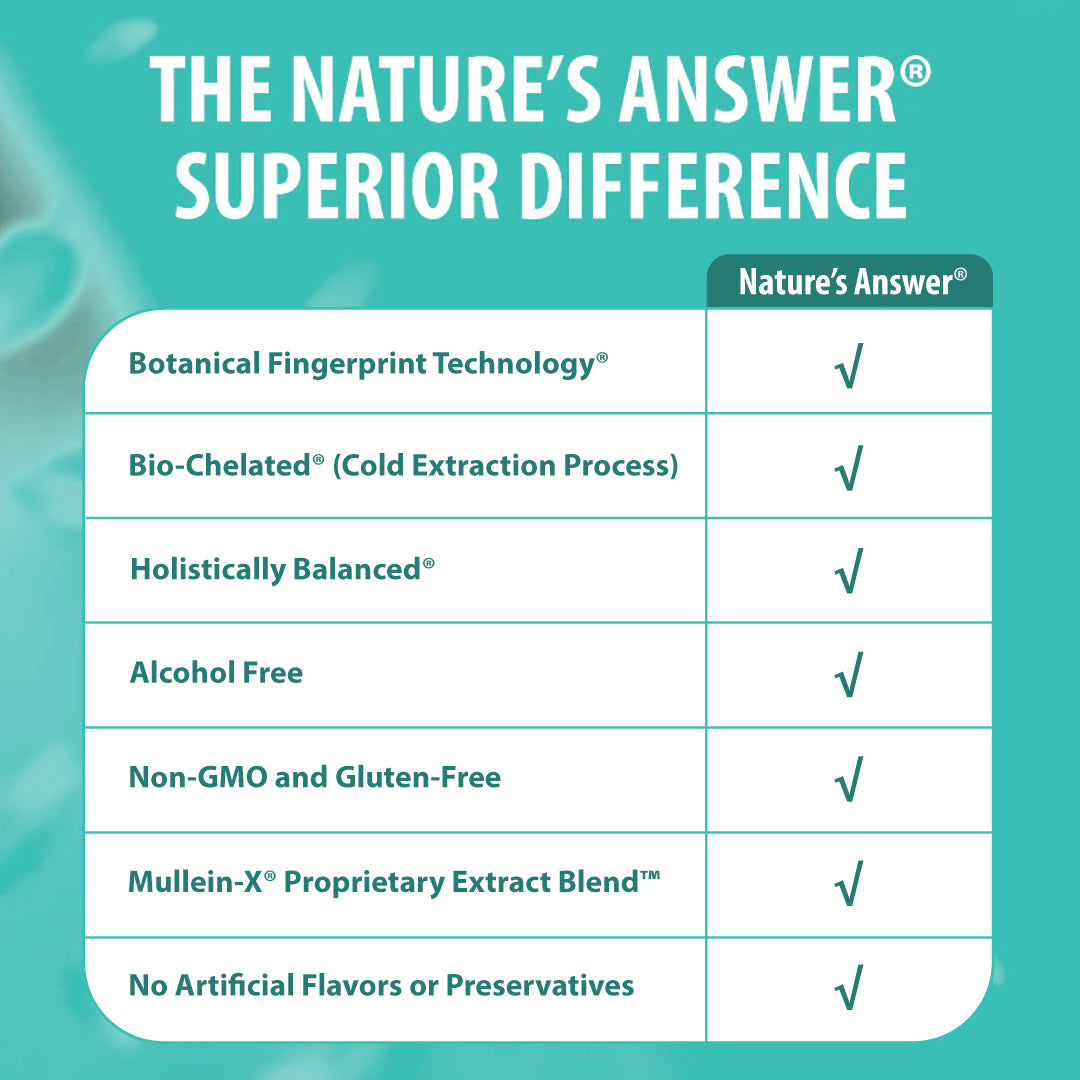 THE NATURE'S ANSWER® SUPERIOR DIFFERENCE

| | Nature's Answer® |
|---|---|
| Botanical Fingerprint Technology® | √ |
| Bio-Chelated® (Cold Extraction Process) | √ |
| Holistically Balanced® | √ |
| Alcohol Free | √ |
| Non-GMO and Gluten-Free | √ |
| Mullein-X® Proprietary Extract Blend™ | √ |
| No Artificial Flavors or Preservatives | √ |